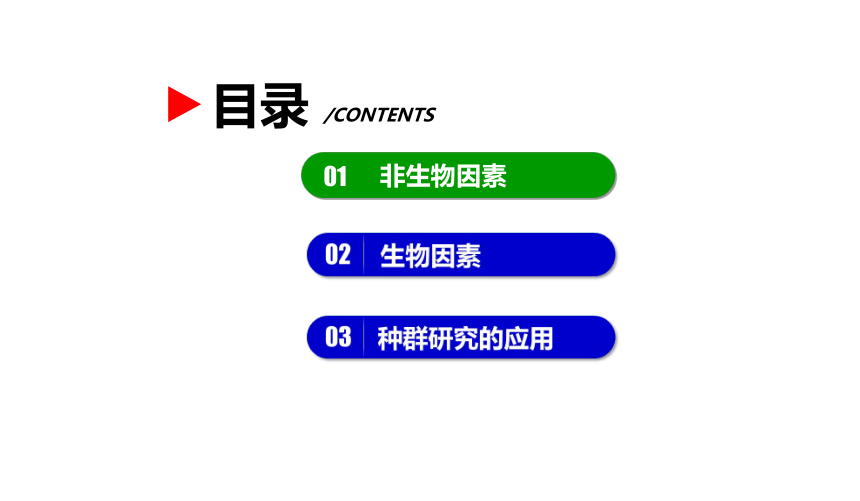 目录 /CONTENTS

01 非生物因素

02 生物因素

03 种群研究的应用